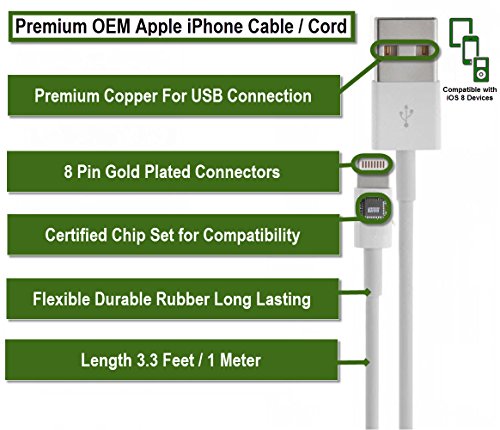 Premium OEM Apple iPhone Cable / Cord

Compatible with iOS 8 Devices

Premium Copper For USB Connection

8 Pin Gold Plated Connectors

Certified Chip Set for Compatibility

Flexible Durable Rubber Long Lasting

Length 3.3 Feet / 1 Meter